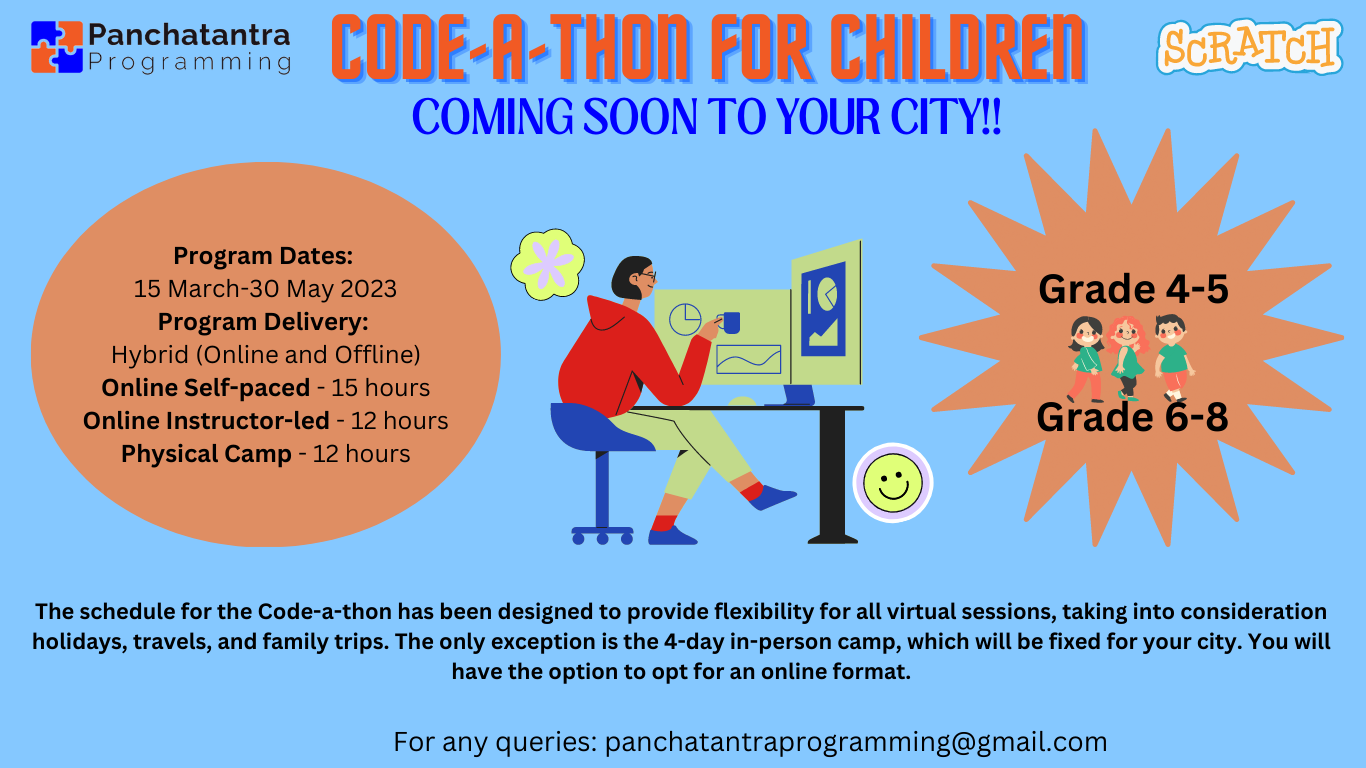 Panchatantra Programming

CODE-A-THON FOR CHILDREN

SCRATCH

COMING SOON TO YOUR CITY!!

Program Dates:
15 March-30 May 2023
Program Delivery:
Hybrid (Online and Offline)
Online Self-paced - 15 hours
Online Instructor-led - 12 hours
Physical Camp - 12 hours

Grade 4-5
Grade 6-8

The schedule for the Code-a-thon has been designed to provide flexibility for all virtual sessions, taking into consideration holidays, travels, and family trips. The only exception is the 4-day in-person camp, which will be fixed for your city. You will have the option to opt for an online format.

For any queries: panchatantraprogramming@gmail.com